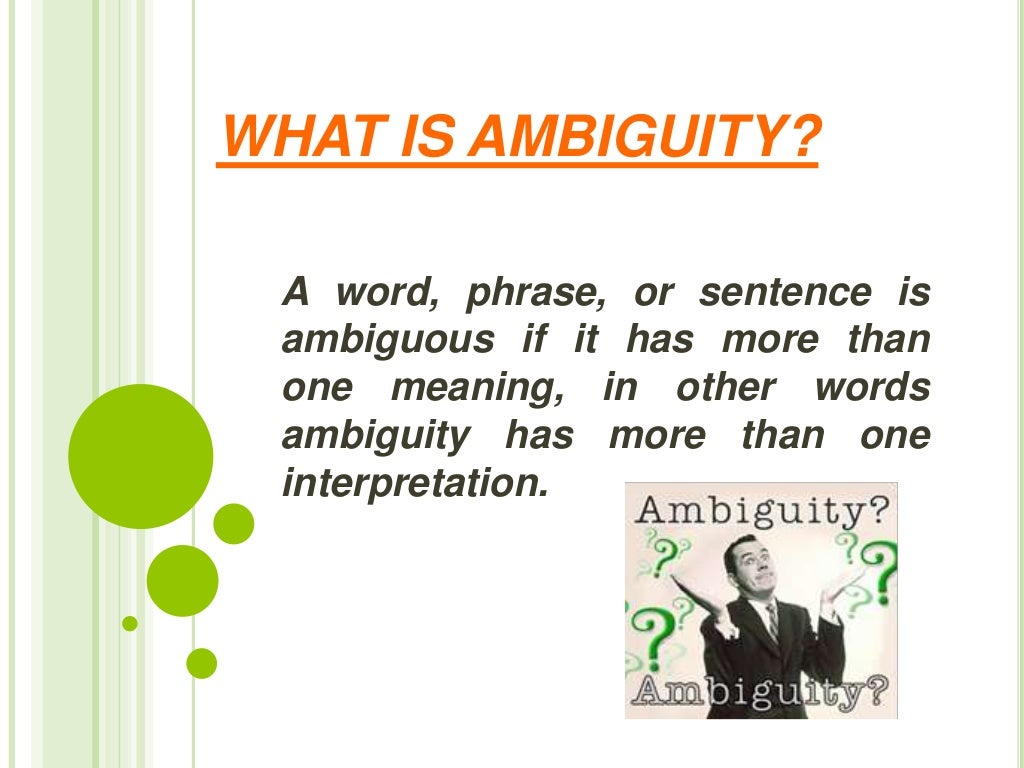 WHAT IS AMBIGUITY?

A word, phrase, or sentence is ambiguous if it has more than one meaning, in other words ambiguity has more than one interpretation.

Ambiguity?

Ambiguity?